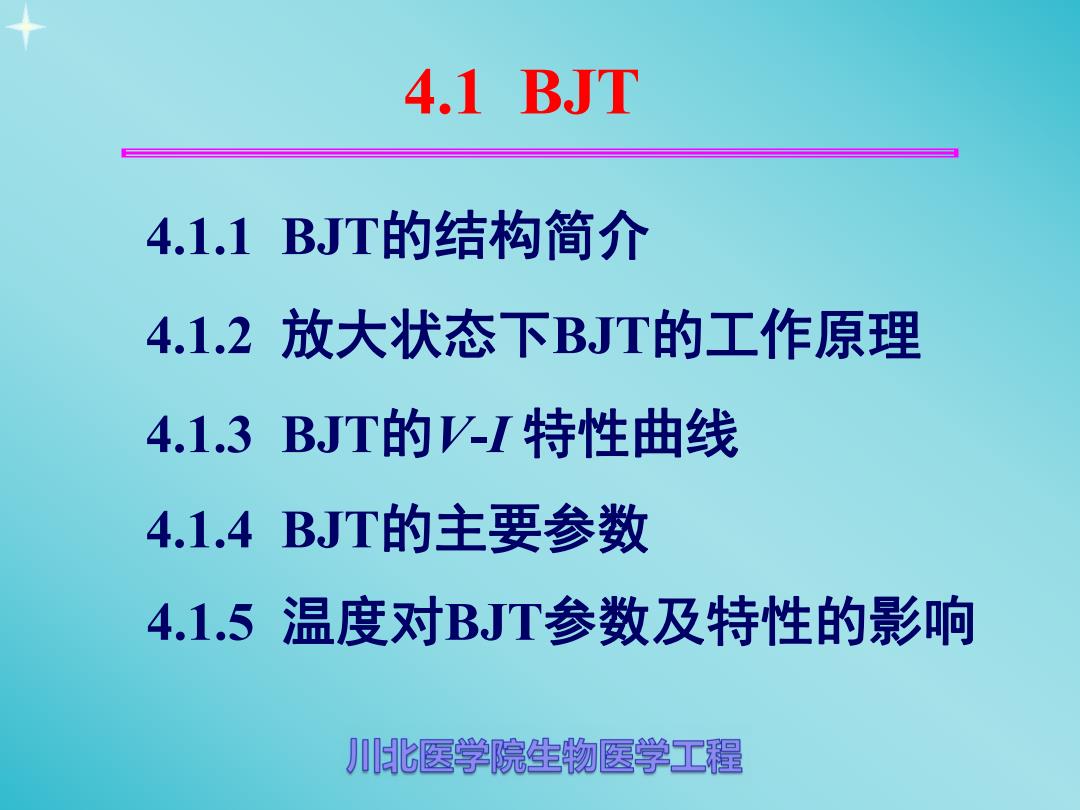 4.1 BJT

4.1.1 BJT的结构简介

4.1.2 放大状态下BJT的工作原理

4.1.3 BJT的$V$-$I$ 特性曲线

4.1.4 BJT的主要参数

4.1.5 温度对BJT参数及特性的影响

川北医学院生物医学工程